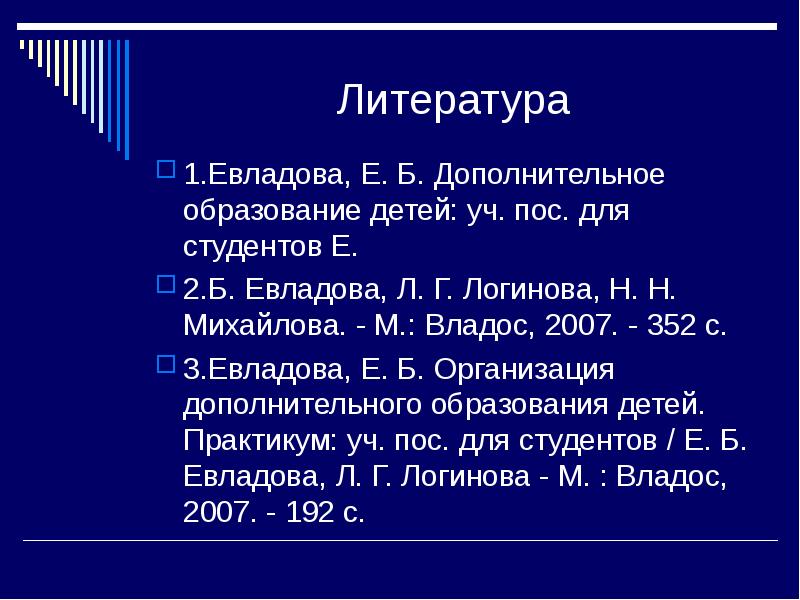 Литература

1.Евладова, Е. Б. Дополнительное образование детей: уч. пос. для студентов Е.

2.Б. Евладова, Л. Г. Логинова, Н. Н. Михайлова. - М.: Владос, 2007. - 352 с.

3.Евладова, Е. Б. Организация дополнительного образования детей. Практикум: уч. пос. для студентов / Е. Б. Евладова, Л. Г. Логинова - М. : Владос, 2007. - 192 с.